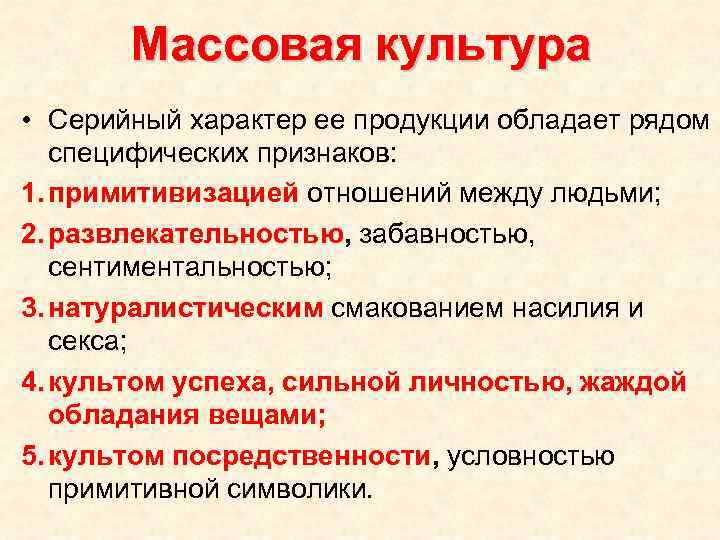 Массовая культура

• Серийный характер ее продукции обладает рядом специфических признаков:

1. примитивизацией отношений между людьми;

2. развлекательностью, забавностью, сентиментальностью;

3. натуралистическим смакованием насилия и секса;

4. культом успеха, сильной личностью, жаждой обладания вещами;

5. культом посредственности, условностью примитивной символики.